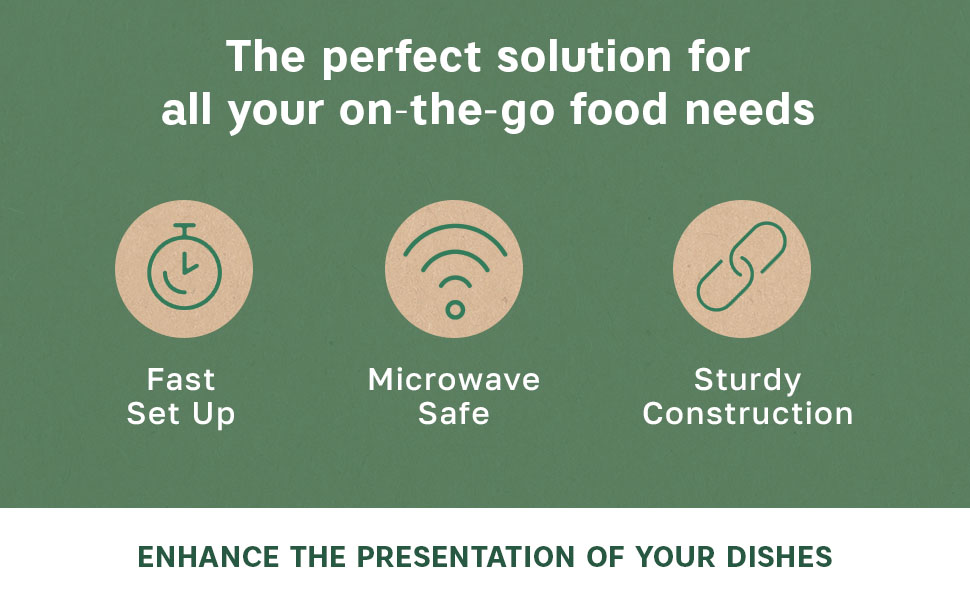 The perfect solution for all your on-the-go food needs

Fast Set Up

Microwave Safe

Sturdy Construction

ENHANCE THE PRESENTATION OF YOUR DISHES